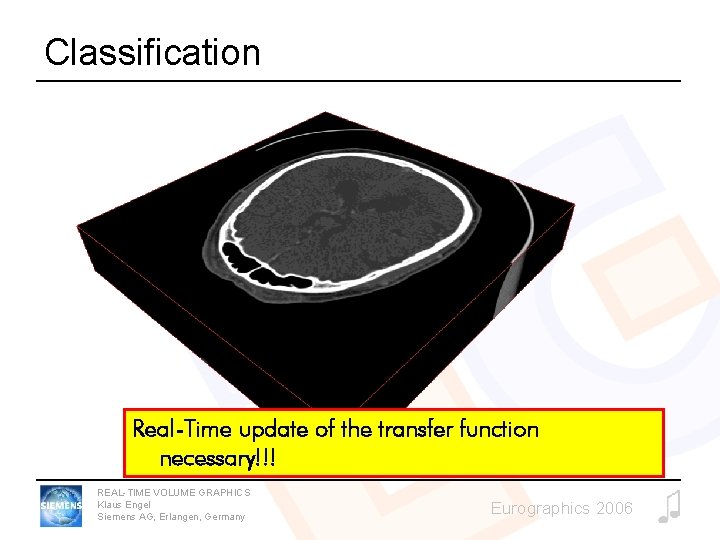 Classification

Real-Time update of the transfer function necessary!!!

SIEMENS

REAL-TIME VOLUME GRAPHICS
Klaus Engel
Siemens AG, Erlangen, Germany

Eurographics 2006